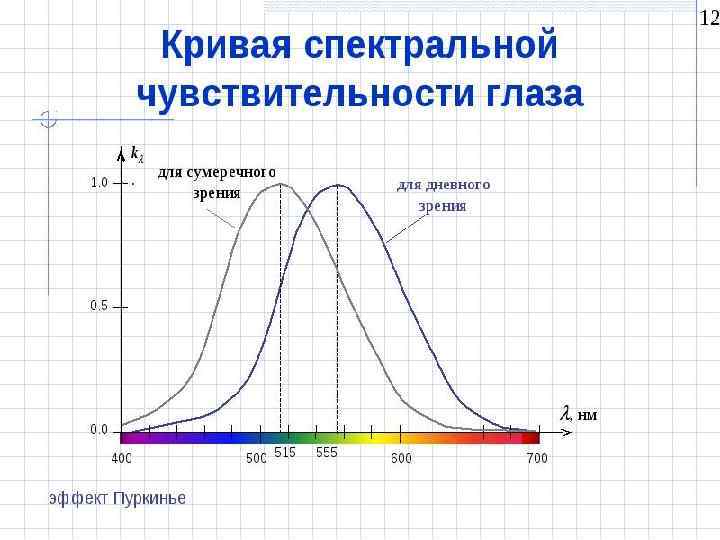 12

Кривая спектральной чувствительности глаза

$k_\lambda$

1.0

0.5

0.0

для сумеречного зрения

для дневного зрения

$\lambda$, нм

400

500

515

555

600

700

эффект Пуркинье